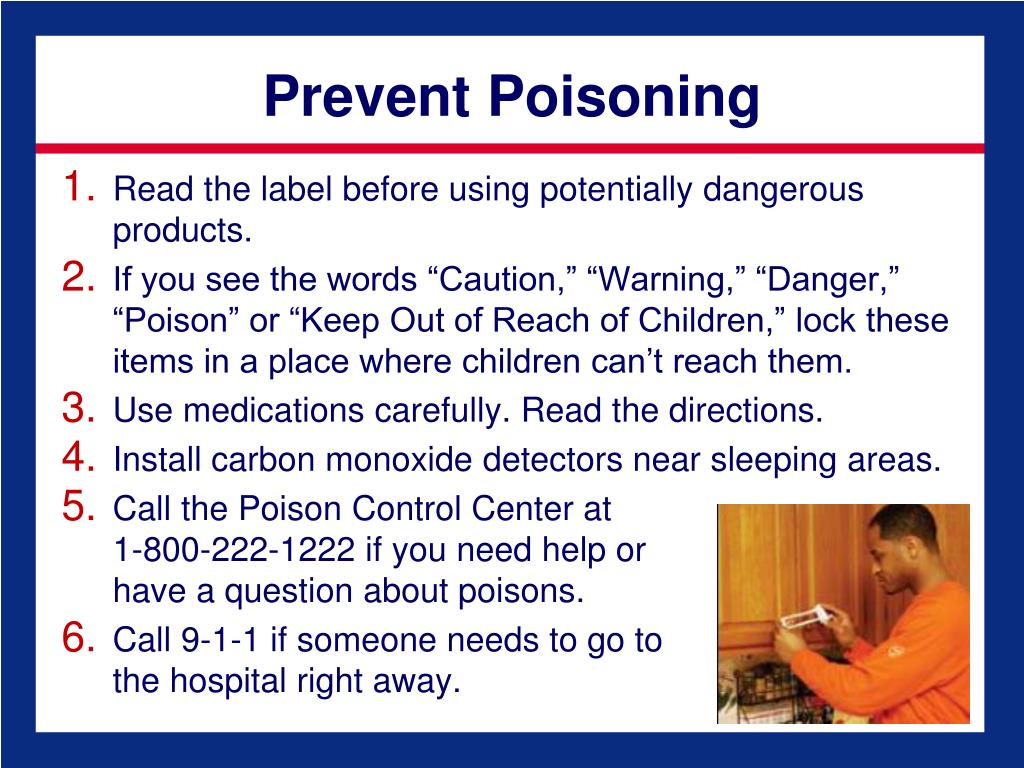 Prevent Poisoning

1. Read the label before using potentially dangerous products.
2. If you see the words “Caution,” “Warning,” “Danger,” “Poison” or “Keep Out of Reach of Children,” lock these items in a place where children can’t reach them.
3. Use medications carefully. Read the directions.
4. Install carbon monoxide detectors near sleeping areas.
5. Call the Poison Control Center at 1-800-222-1222 if you need help or have a question about poisons.
6. Call 9-1-1 if someone needs to go to the hospital right away.